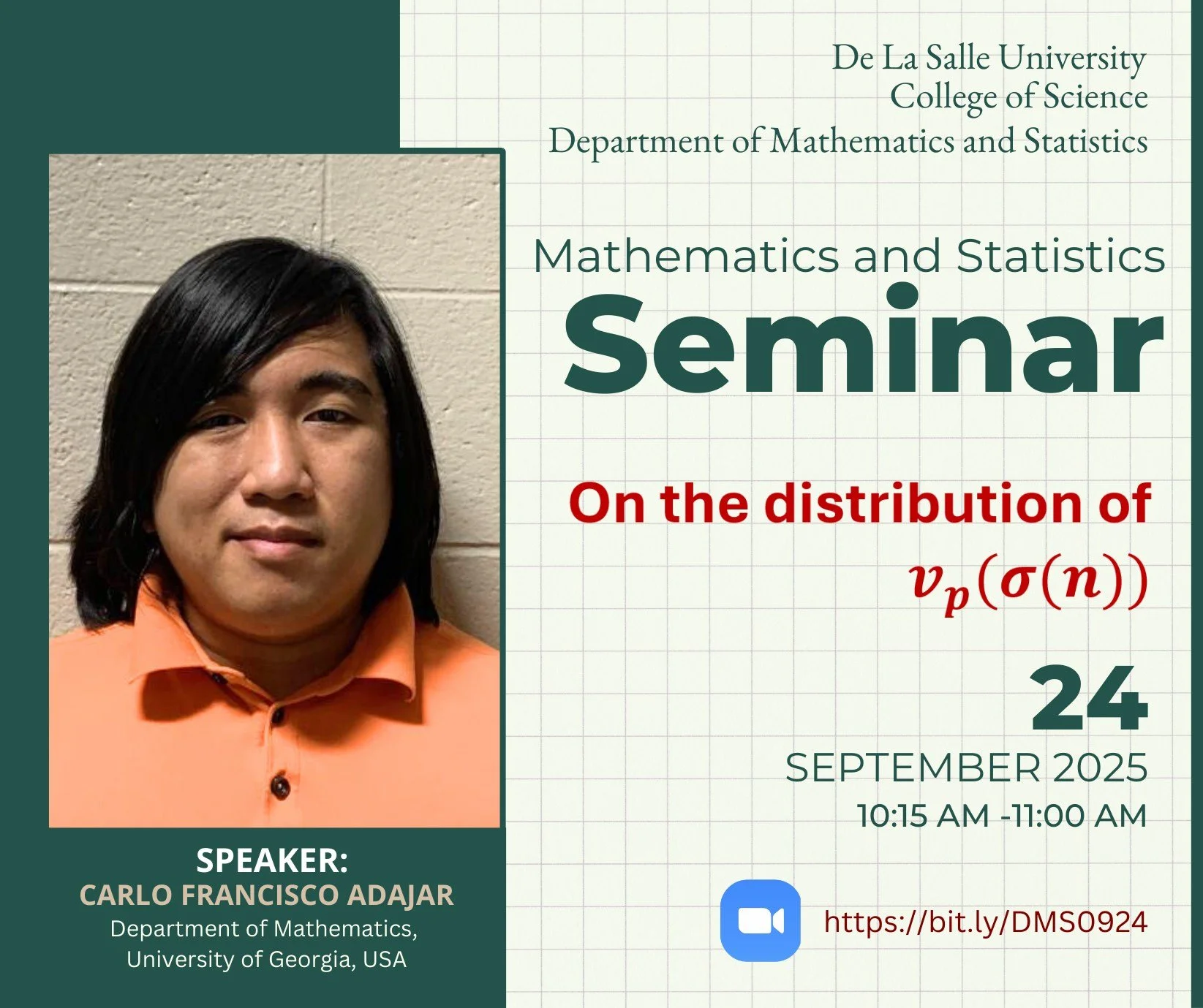 De La Salle University
College of Science
Department of Mathematics and Statistics

Mathematics and Statistics
Seminar

On the distribution of $v_p(\sigma(n))$

24
SEPTEMBER 2025
10:15 AM -11:00 AM

https://bit.ly/DMS0924

SPEAKER:
CARLO FRANCISCO ADAJAR
Department of Mathematics,
University of Georgia, USA